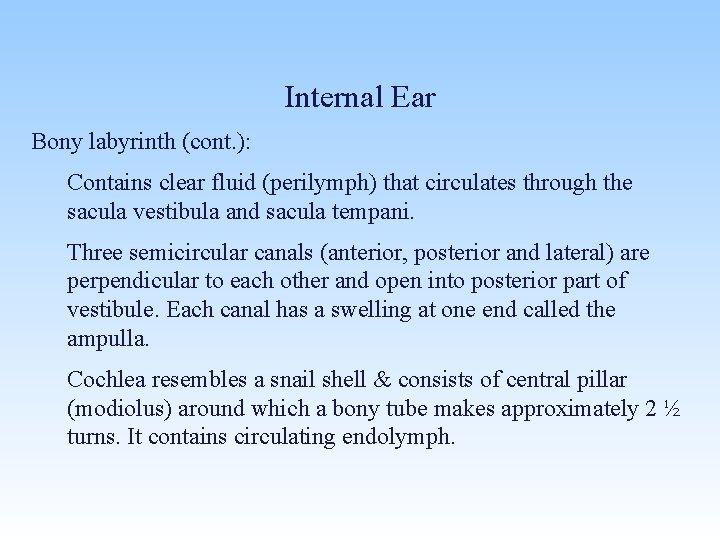 Internal Ear

Bony labyrinth (cont.):

Contains clear fluid (perilymph) that circulates through the sacula vestibula and sacula tempani.

Three semicircular canals (anterior, posterior and lateral) are perpendicular to each other and open into posterior part of vestibule. Each canal has a swelling at one end called the ampulla.

Cochlea resembles a snail shell & consists of central pillar (modiolus) around which a bony tube makes approximately 2 ½ turns. It contains circulating endolymph.